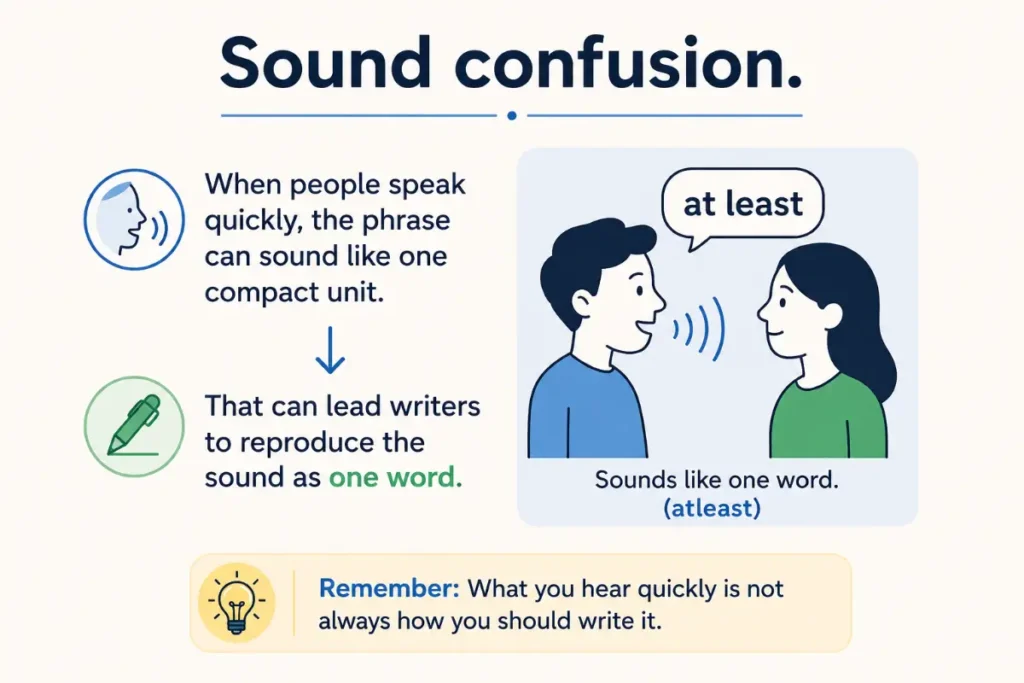 Sound confusion.

When people speak quickly, the phrase can sound like one compact unit.

That can lead writers to reproduce the sound as one word.

at least

Sounds like one word.
(atleast)

Remember: What you hear quickly is not always how you should write it.